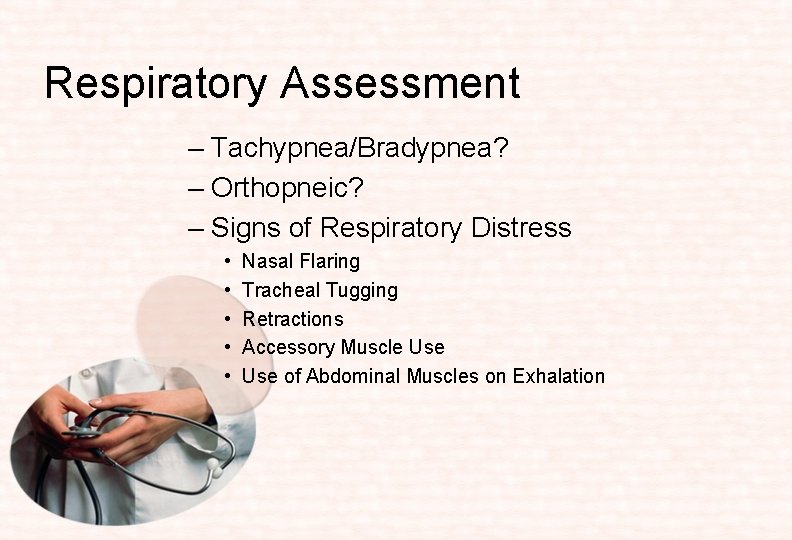 Respiratory Assessment

– Tachypnea/Bradypnea?
– Orthopneic?
– Signs of Respiratory Distress
• Nasal Flaring
• Tracheal Tugging
• Retractions
• Accessory Muscle Use
• Use of Abdominal Muscles on Exhalation